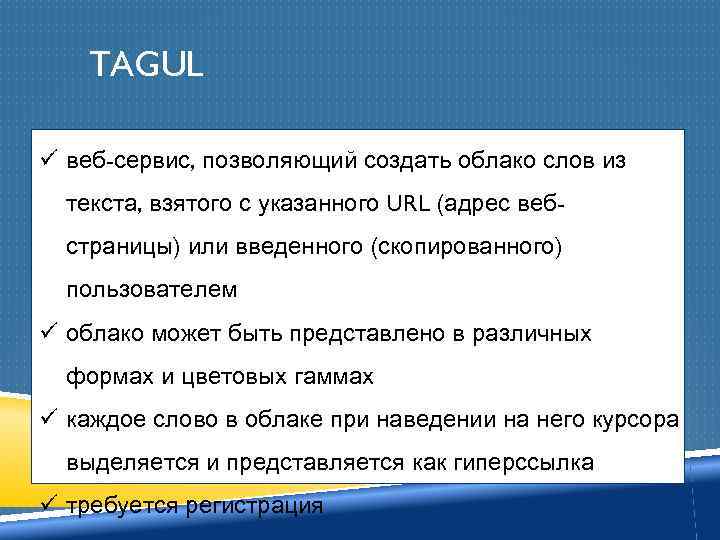 TAGUL

✓ веб-сервис, позволяющий создать облако слов из текста, взятого с указанного URL (адрес веб-страницы) или введенного (скопированного) пользователем

✓ облако может быть представлено в различных формах и цветовых гаммах

✓ каждое слово в облаке при наведении на него курсора выделяется и представляется как гиперссылка

✓ требуется регистрация